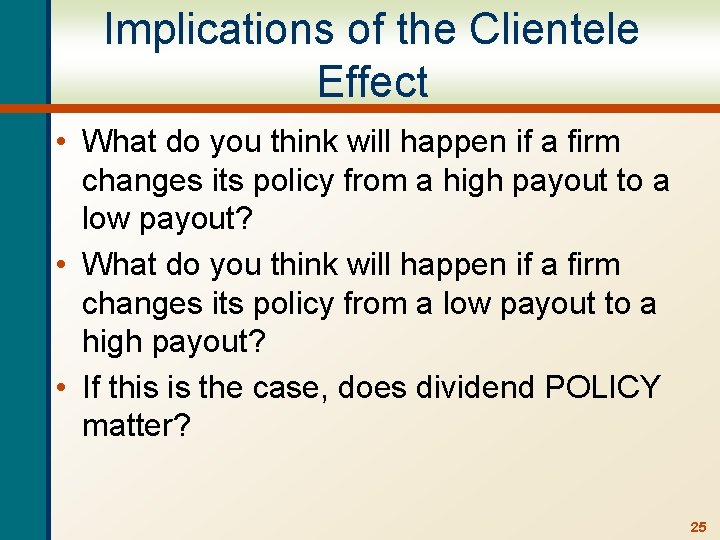 Implications of the Clientele Effect

• What do you think will happen if a firm changes its policy from a high payout to a low payout?

• What do you think will happen if a firm changes its policy from a low payout to a high payout?

• If this is the case, does dividend POLICY matter?

25